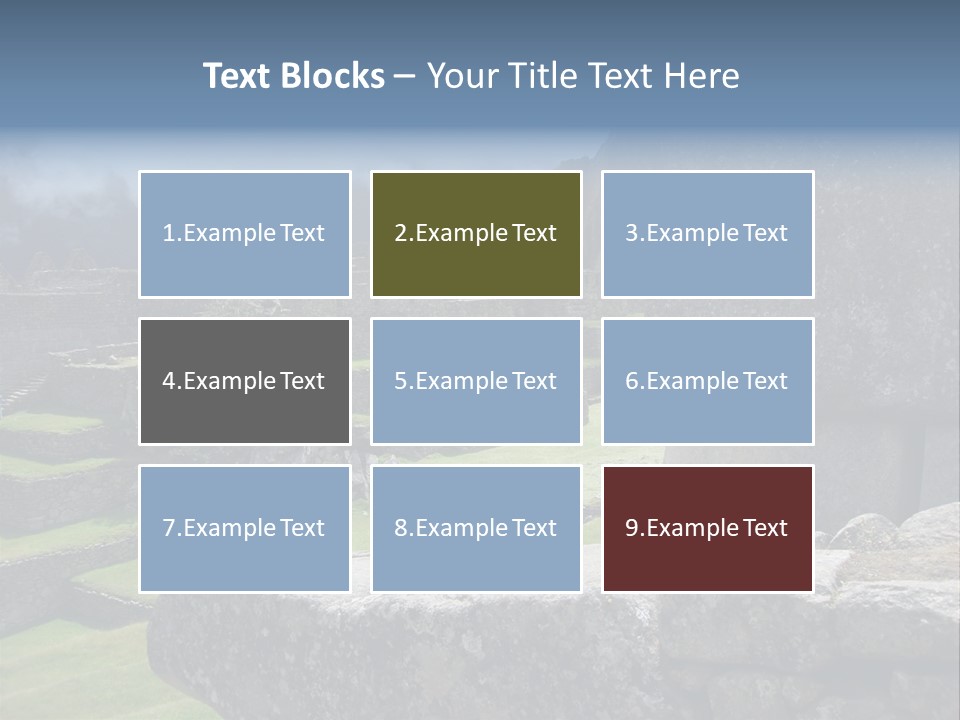 Text Blocks – Your Title Text Here

1.Example Text

2.Example Text

3.Example Text

4.Example Text

5.Example Text

6.Example Text

7.Example Text

8.Example Text

9.Example Text